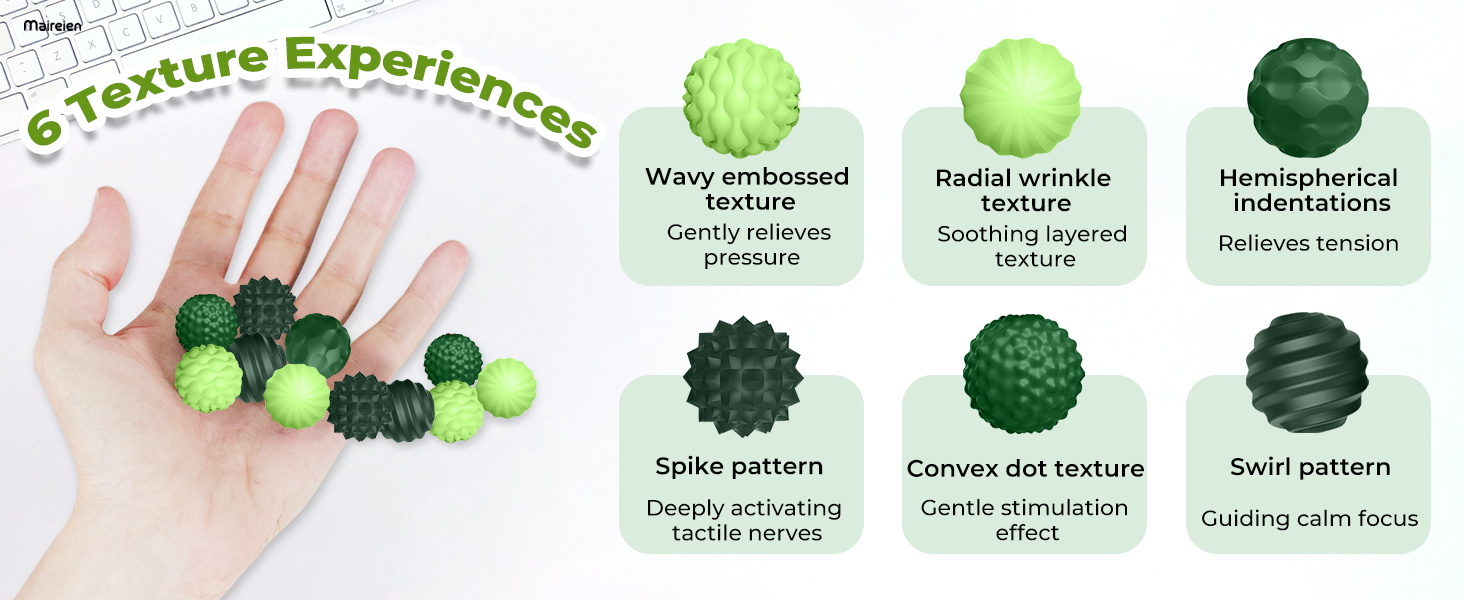 Maireien

6 Texture Experiences

Wavy embossed texture
Gently relieves pressure

Radial wrinkle texture
Soothing layered texture

Hemispherical indentations
Relieves tension

Spike pattern
Deeply activating tactile nerves

Convex dot texture
Gentle stimulation effect

Swirl pattern
Guiding calm focus